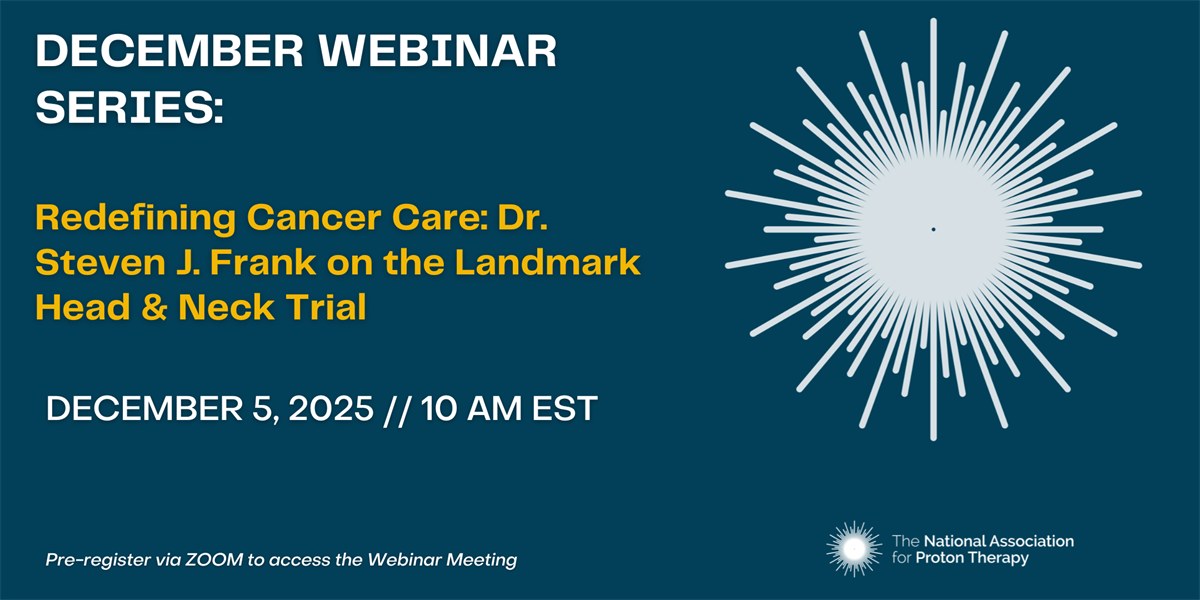 DECEMBER WEBINAR SERIES:

Redefining Cancer Care: Dr. Steven J. Frank on the Landmark Head & Neck Trial

DECEMBER 5, 2025 // 10 AM EST

Pre-register via ZOOM to access the Webinar Meeting

The National Association for Proton Therapy